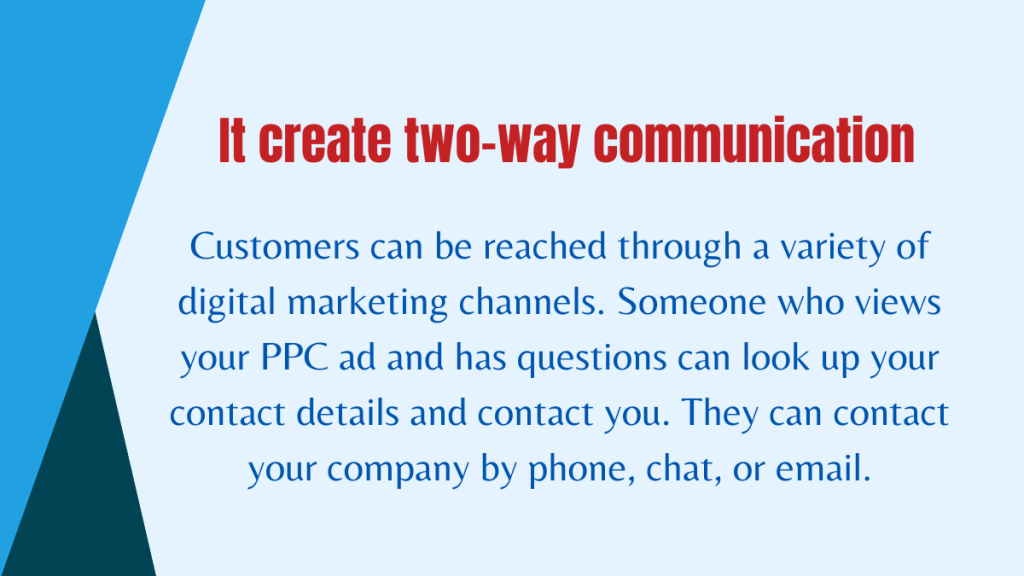 It create two-way communication

Customers can be reached through a variety of digital marketing channels. Someone who views your PPC ad and has questions can look up your contact details and contact you. They can contact your company by phone, chat, or email.